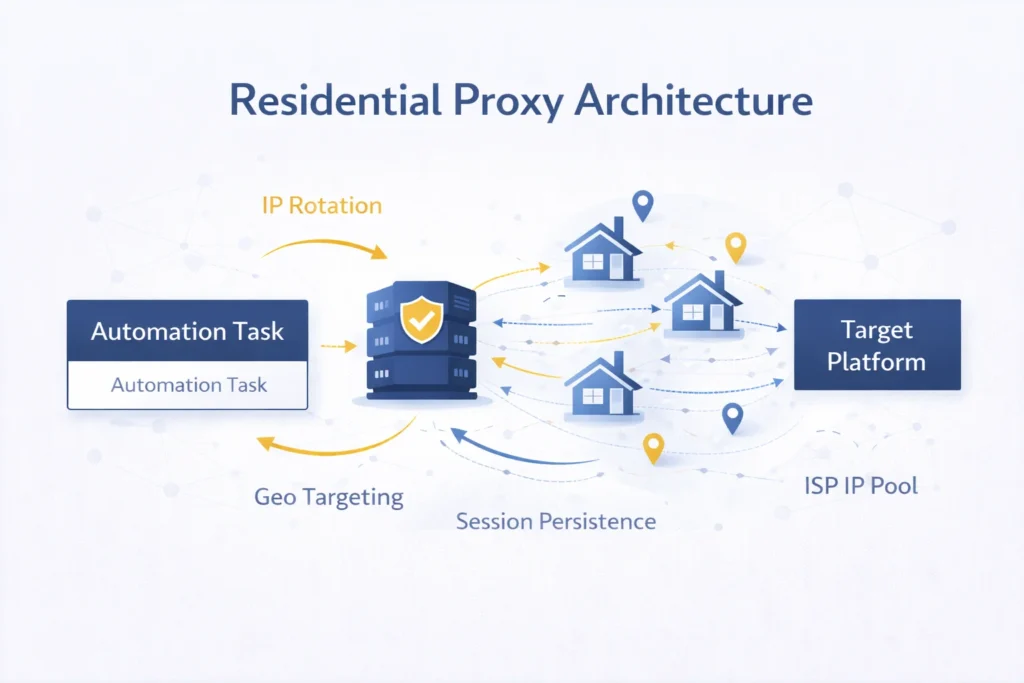 Residential Proxy Architecture

IP Rotation

Automation Task

Automation Task

Target Platform

Geo Targeting

Session Persistence

ISP IP Pool